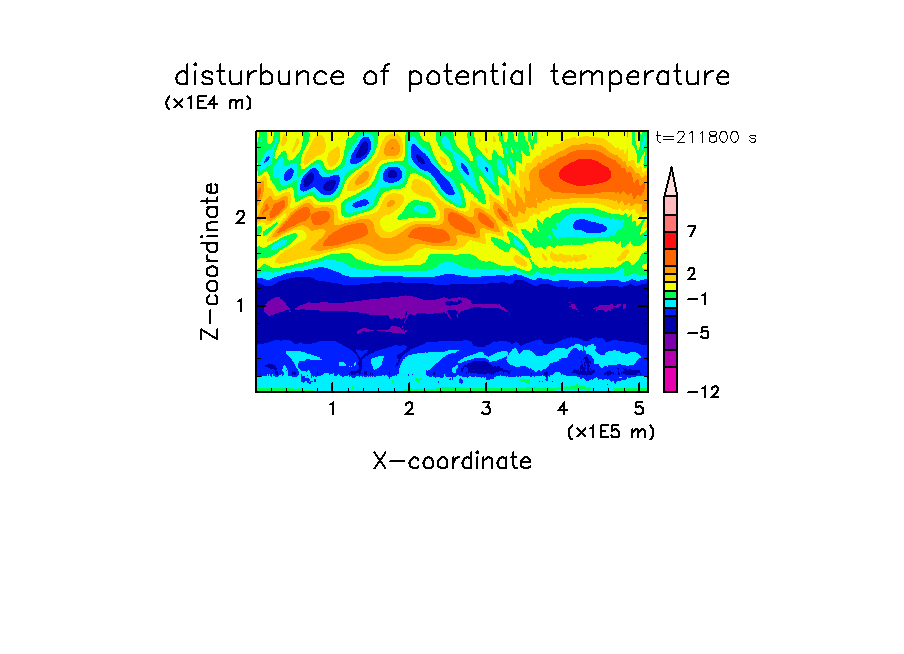 disturbunce of potential temperature
(x1E4 m)
t=211800 s
Z-coordinate
2
1
7
2
−1
−5
−12
1
2
3
4
5
(x1E5 m)
X-coordinate